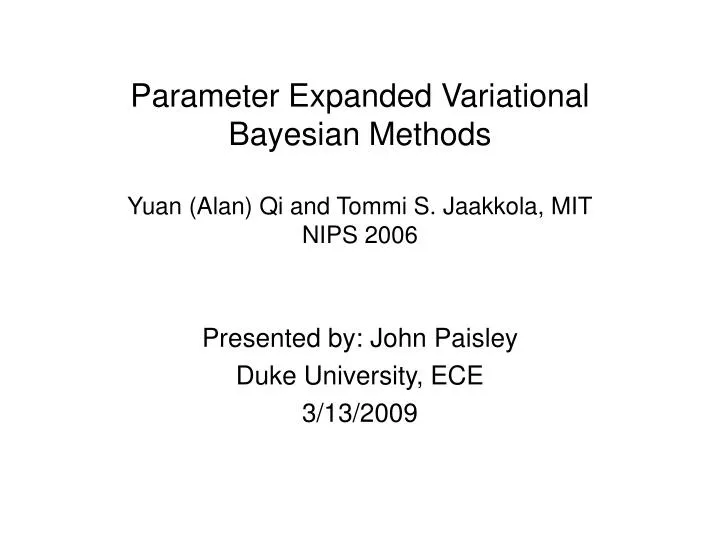 Parameter Expanded Variational Bayesian Methods

Yuan (Alan) Qi and Tommi S. Jaakkola, MIT
NIPS 2006

Presented by: John Paisley
Duke University, ECE
3/13/2009